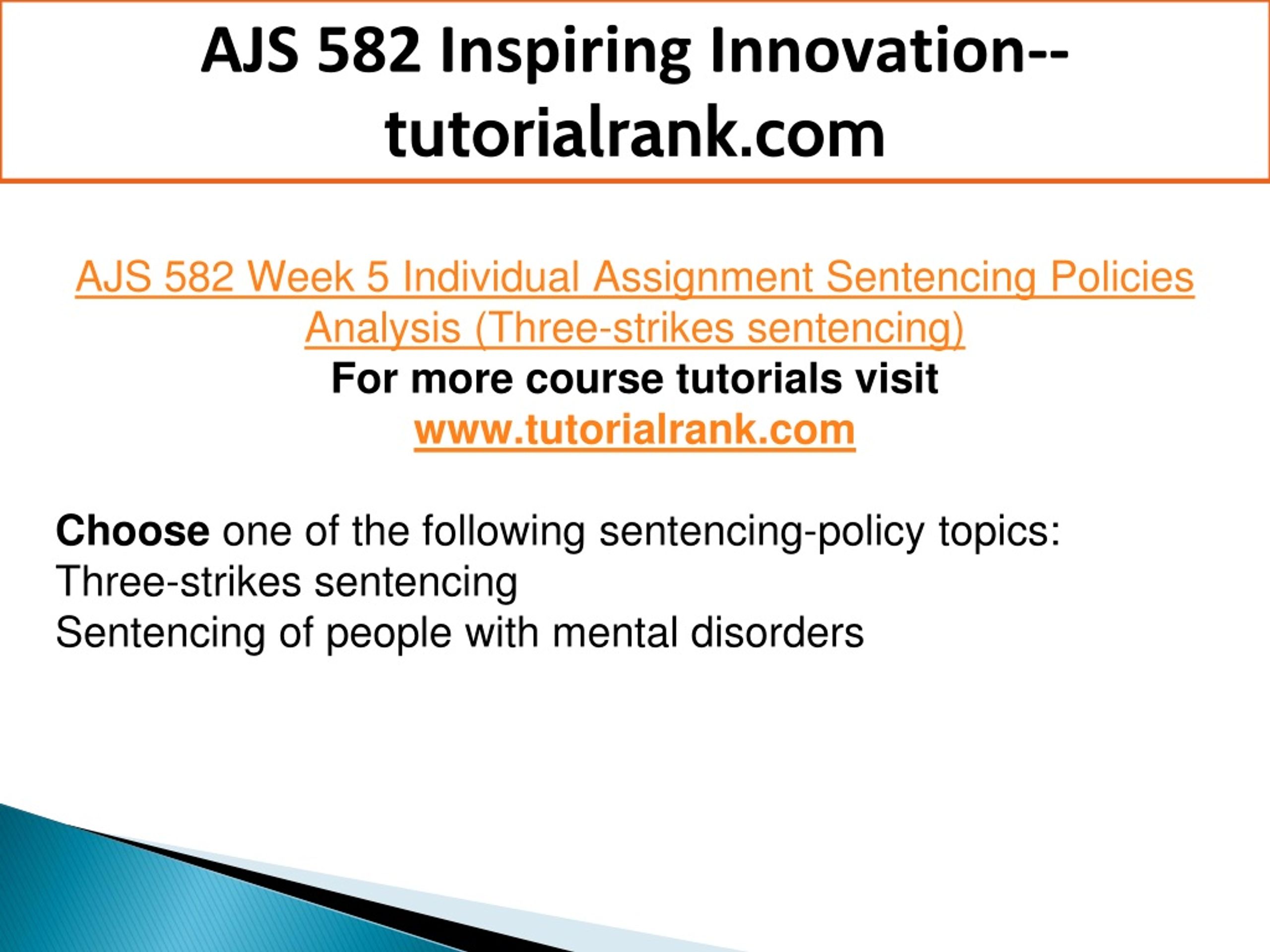 AJS 582 Inspiring Innovation--tutorialrank.com

AJS 582 Week 5 Individual Assignment Sentencing Policies Analysis (Three-strikes sentencing)
For more course tutorials visit
www.tutorialrank.com

Choose one of the following sentencing-policy topics:
Three-strikes sentencing
Sentencing of people with mental disorders